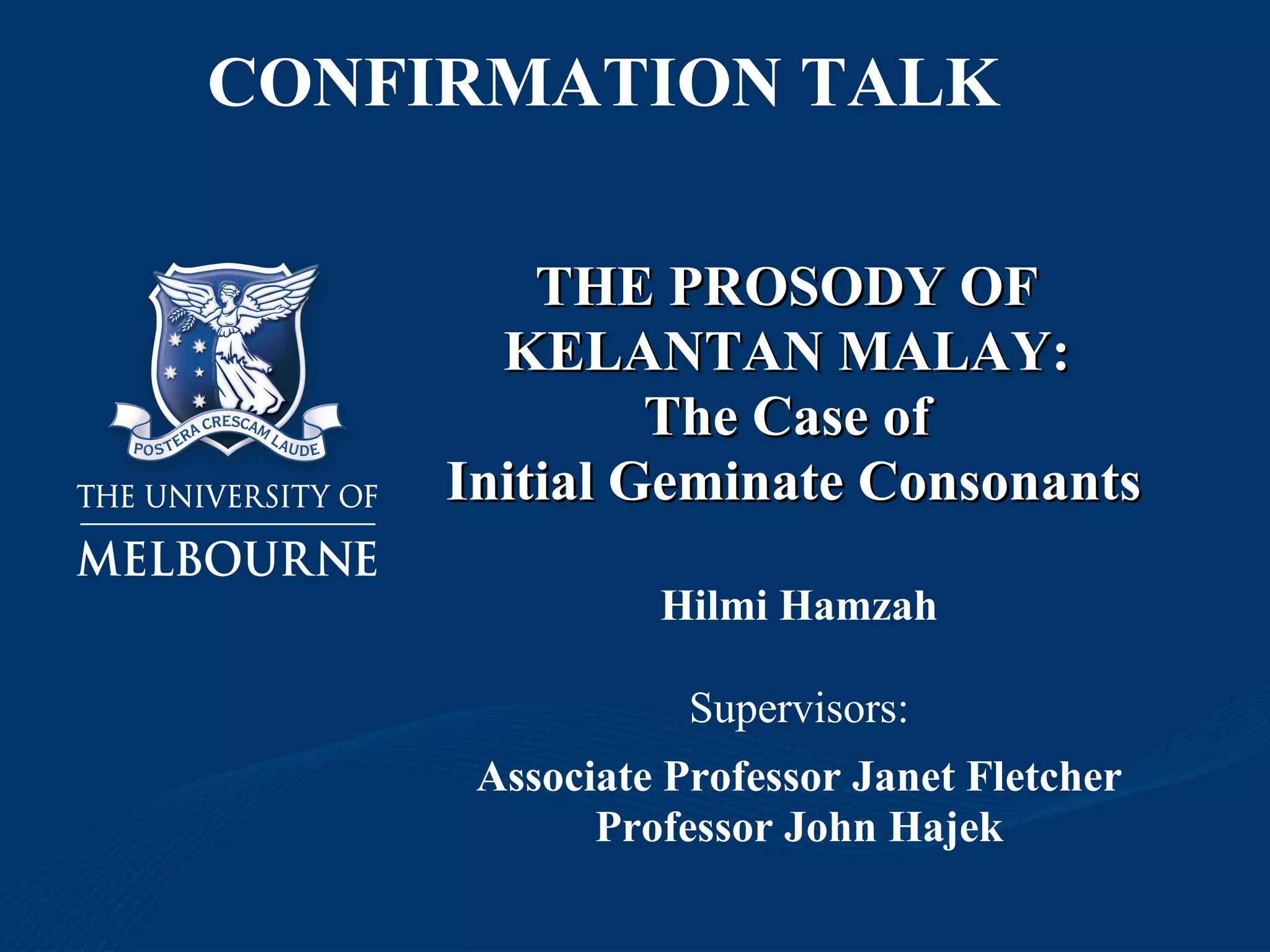 CONFIRMATION TALK

POSTERA CRESCAM LAUDE

THE UNIVERSITY OF
MELBOURNE

THE PROSODY OF KELANTAN MALAY: The Case of Initial Geminate Consonants

Hilmi Hamzah

Supervisors:

Associate Professor Janet Fletcher
Professor John Hajek